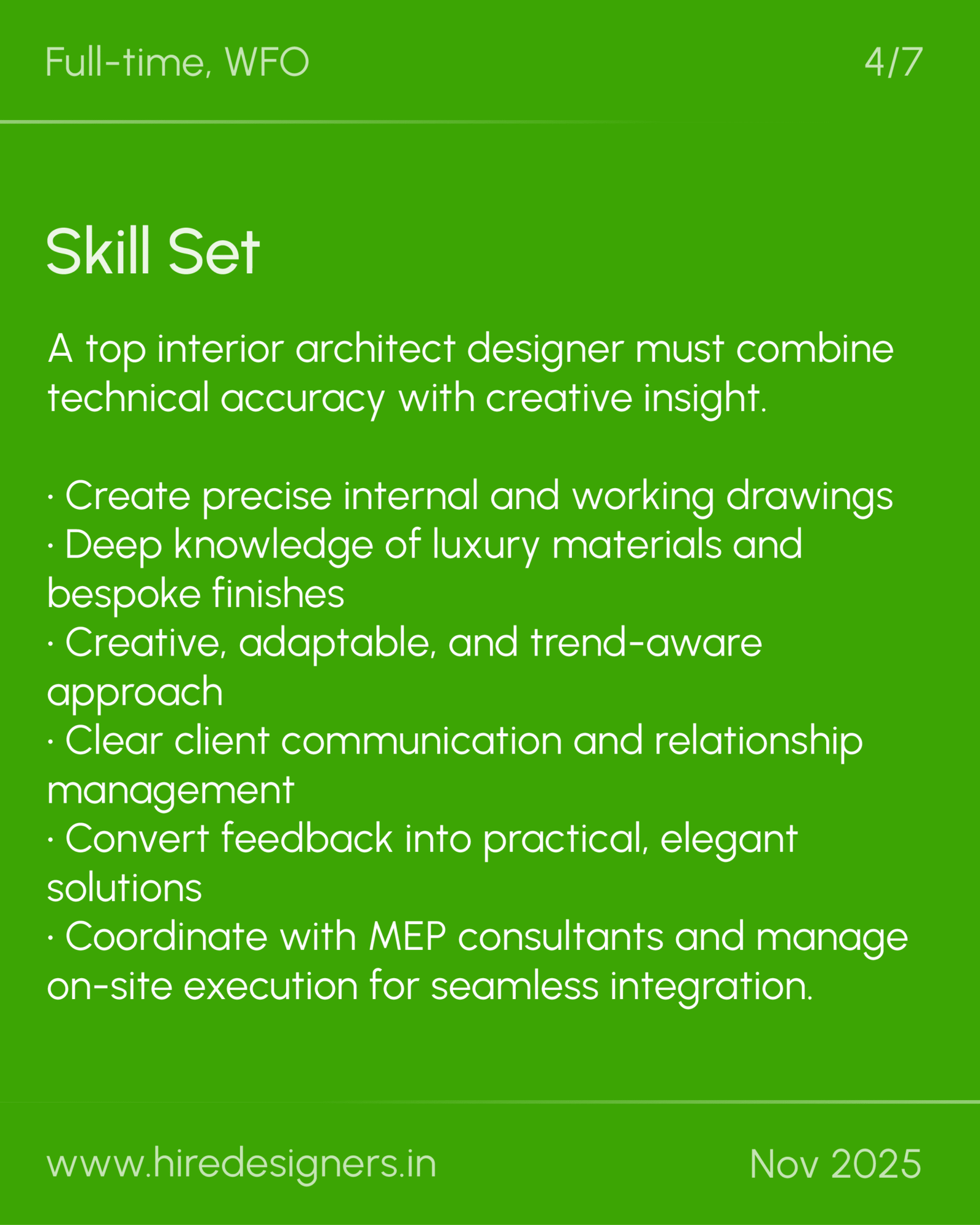 Full-time, WFO

4/7

Skill Set

A top interior architect designer must combine technical accuracy with creative insight.

· Create precise internal and working drawings
· Deep knowledge of luxury materials and bespoke finishes
· Creative, adaptable, and trend-aware approach
· Clear client communication and relationship management
· Convert feedback into practical, elegant solutions
· Coordinate with MEP consultants and manage on-site execution for seamless integration.

www.hiredesigners.in

Nov 2025